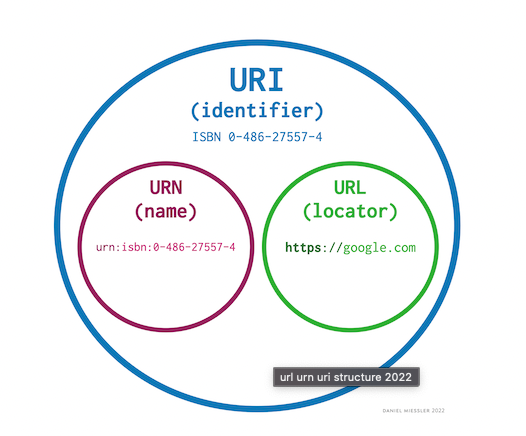 URI
(identifier)
ISBN 0-486-27557-4

URN
(name)
urn:isbn:0-486-27557-4

URL
(locator)
https://google.com

url urn uri structure 2022

DANIEL MIESSLER 2022